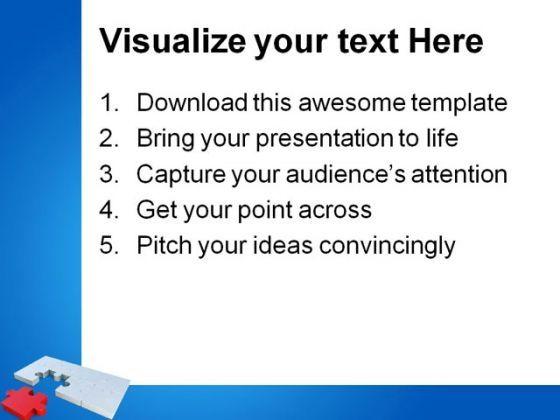 Visualize your text Here

1. Download this awesome template
2. Bring your presentation to life
3. Capture your audience's attention
4. Get your point across
5. Pitch your ideas convincingly